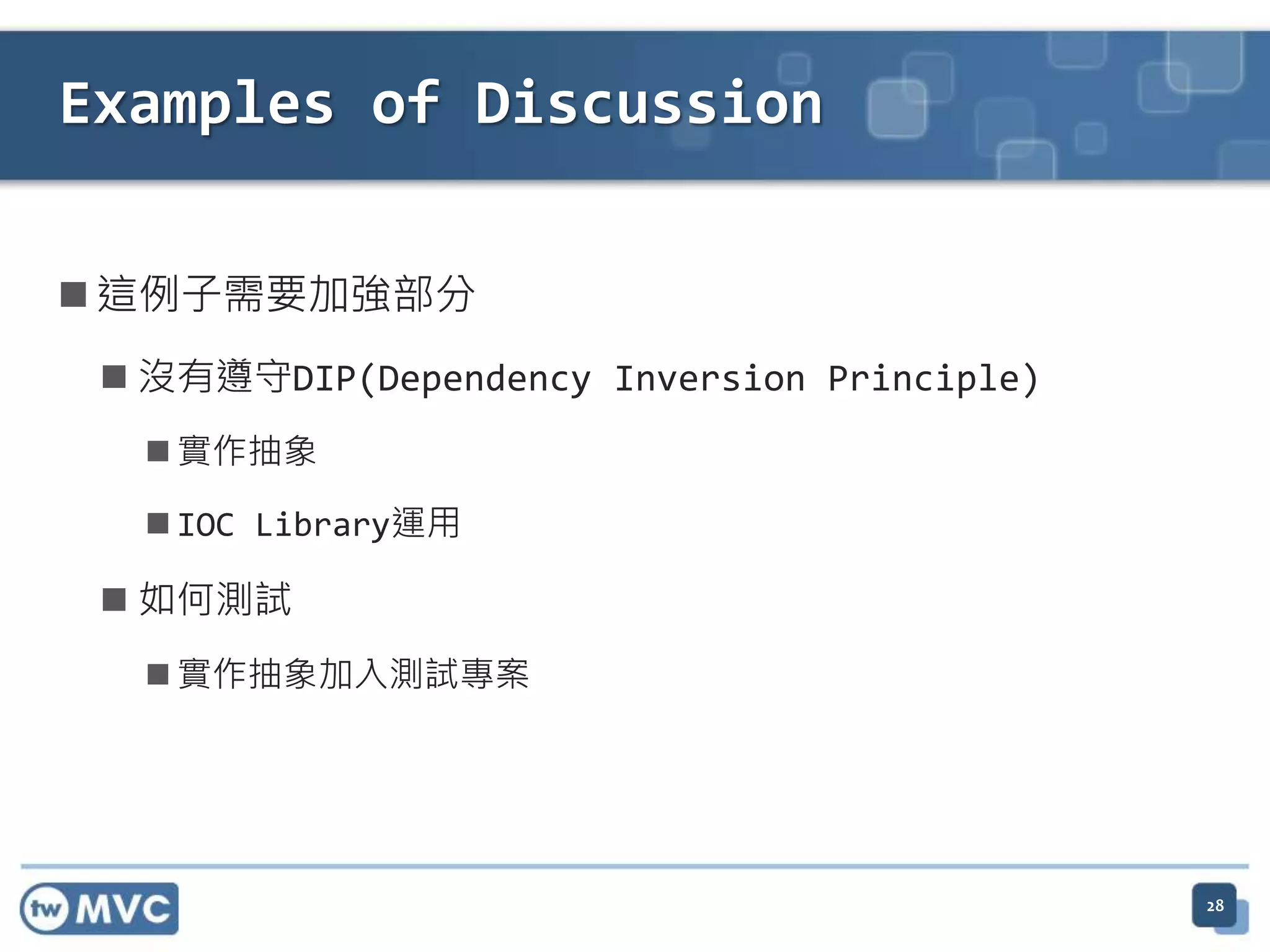 Examples of Discussion

■ 這例子需要加強部分

■ 沒有遵守DIP(Dependency Inversion Principle)

■ 實作抽象

■ IOC Library運用

■ 如何測試

■ 實作抽象加入測試專案

tw MVC

28